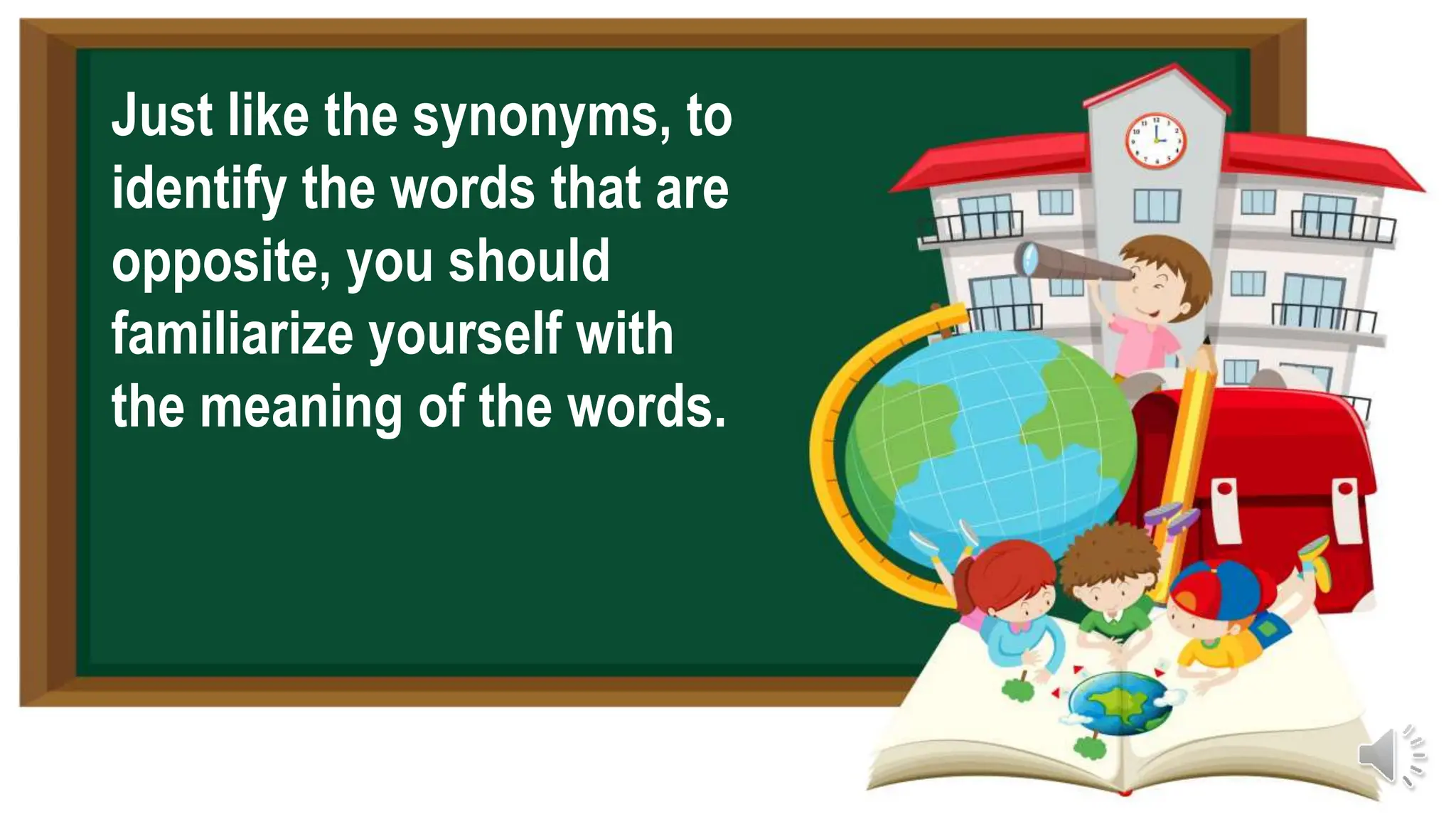 Just like the synonyms, to identify the words that are opposite, you should familiarize yourself with the meaning of the words.